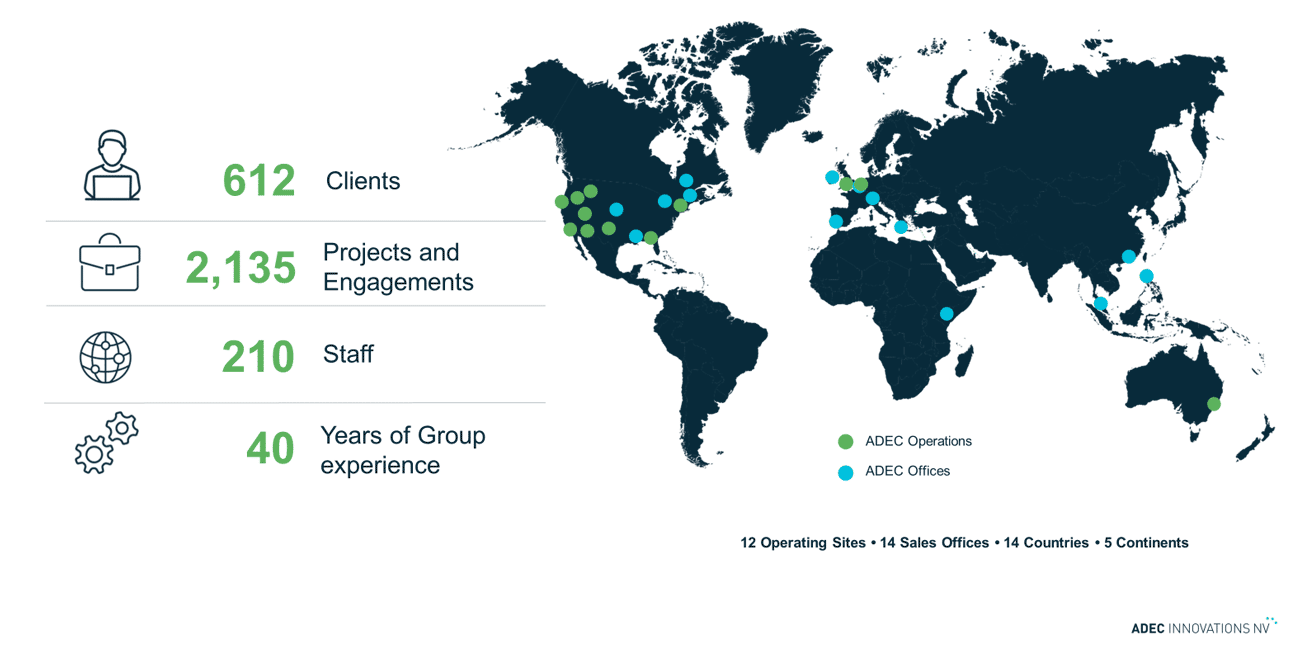 612 Clients

2,135 Projects and Engagements

210 Staff

40 Years of Group experience

ADEC Operations

ADEC Offices

12 Operating Sites • 14 Sales Offices • 14 Countries • 5 Continents

ADEC INNOVATIONS NV